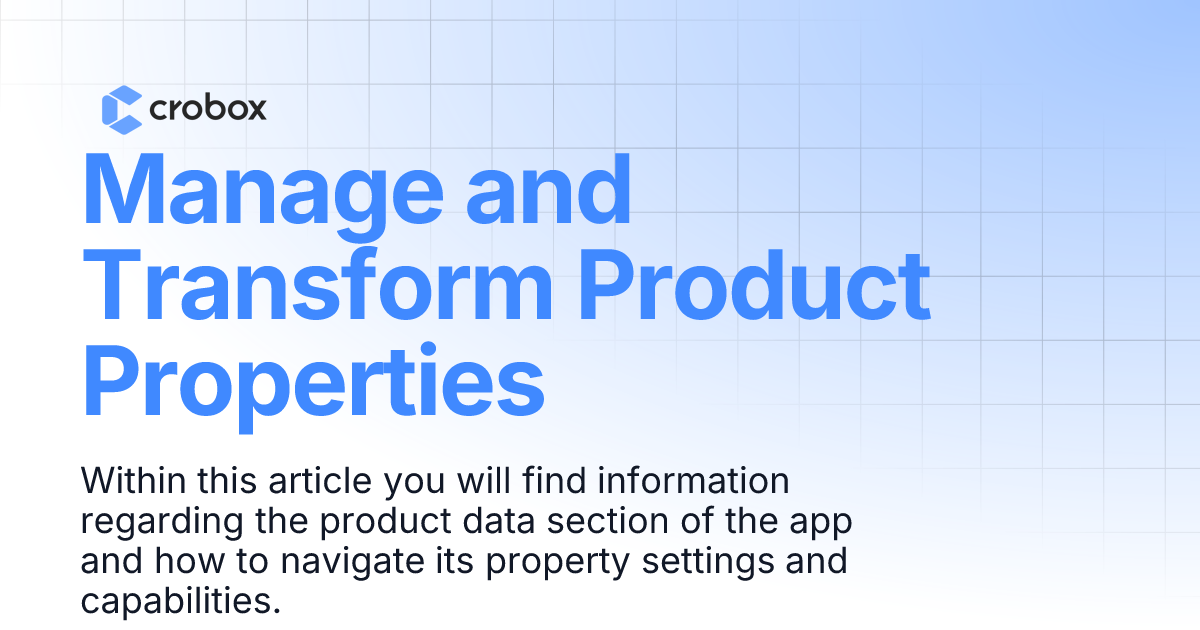 crobox

Manage and Transform Product Properties

Within this article you will find information regarding the product data section of the app and how to navigate its property settings and capabilities.